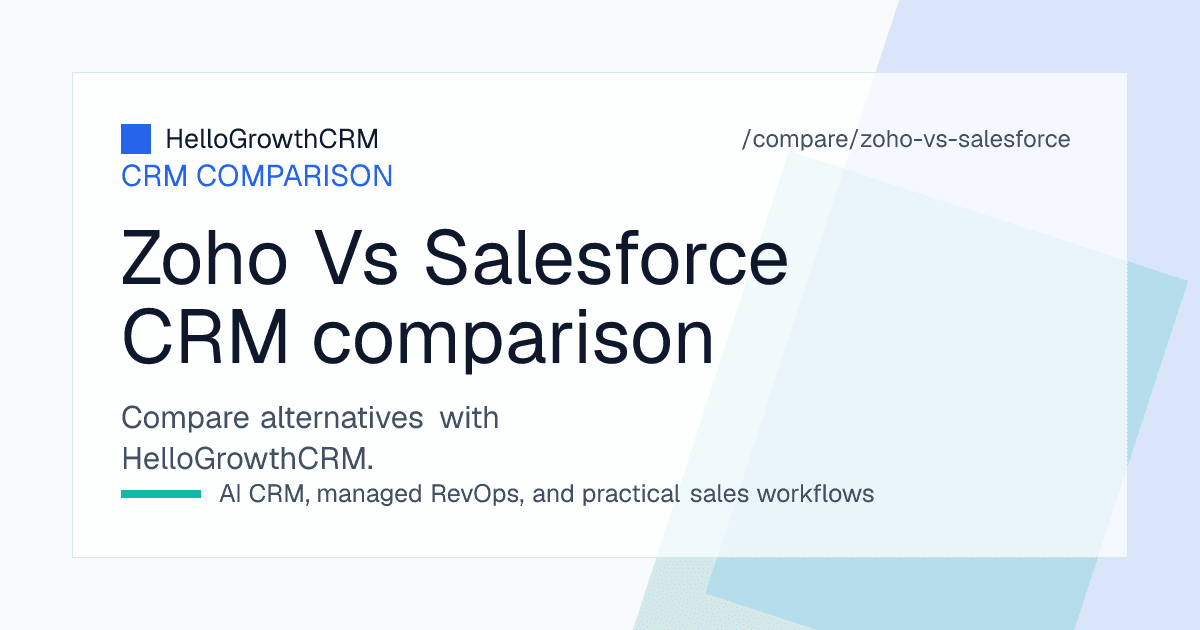 HelloGrowthCRM

/compare/zoho-vs-salesforce

CRM COMPARISON

Zoho Vs Salesforce CRM comparison

Compare alternatives with HelloGrowthCRM.

AI CRM, managed RevOps, and practical sales workflows